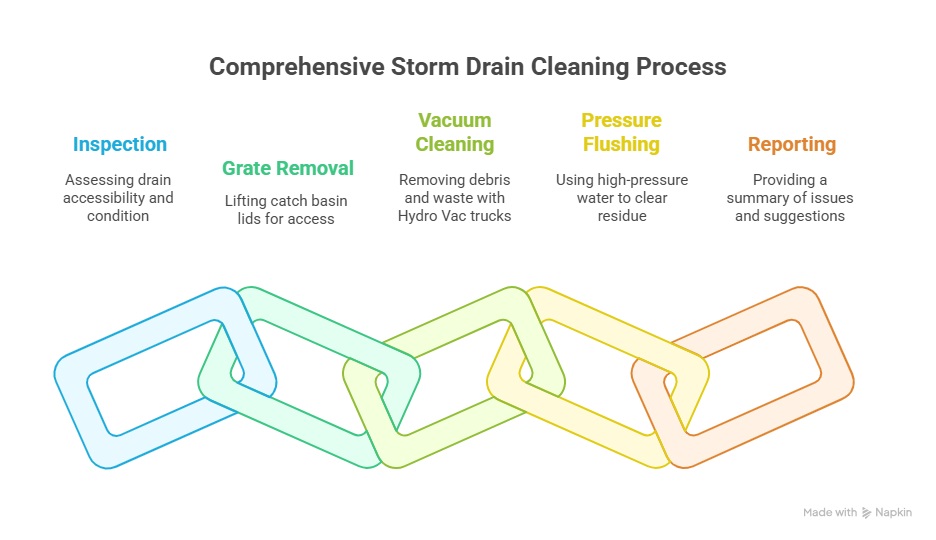 Comprehensive Storm Drain Cleaning Process

Inspection
Assessing drain accessibility and condition

Grate Removal
Lifting catch basin lids for access

Vacuum Cleaning
Removing debris and waste with Hydro Vac trucks

Pressure Flushing
Using high-pressure water to clear residue

Reporting
Providing a summary of issues and suggestions

Made with Napkin